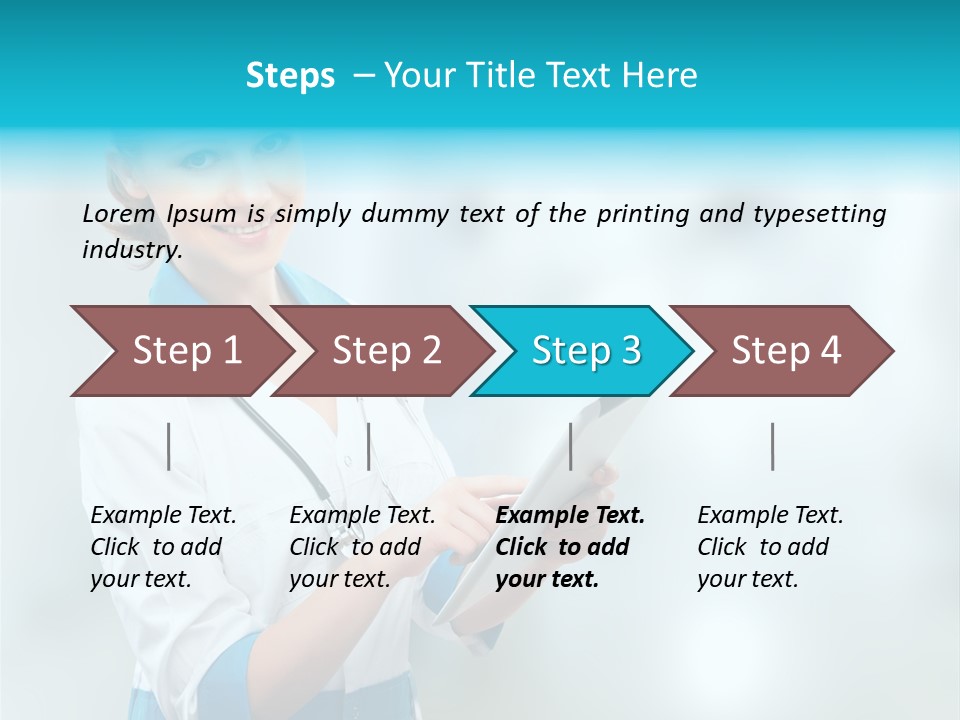 Steps – Your Title Text Here

Lorem Ipsum is simply dummy text of the printing and typesetting industry.

Step 1

Step 2

Step 3

Step 4

Example Text. Click to add your text.

Example Text. Click to add your text.

Example Text. Click to add your text.

Example Text. Click to add your text.